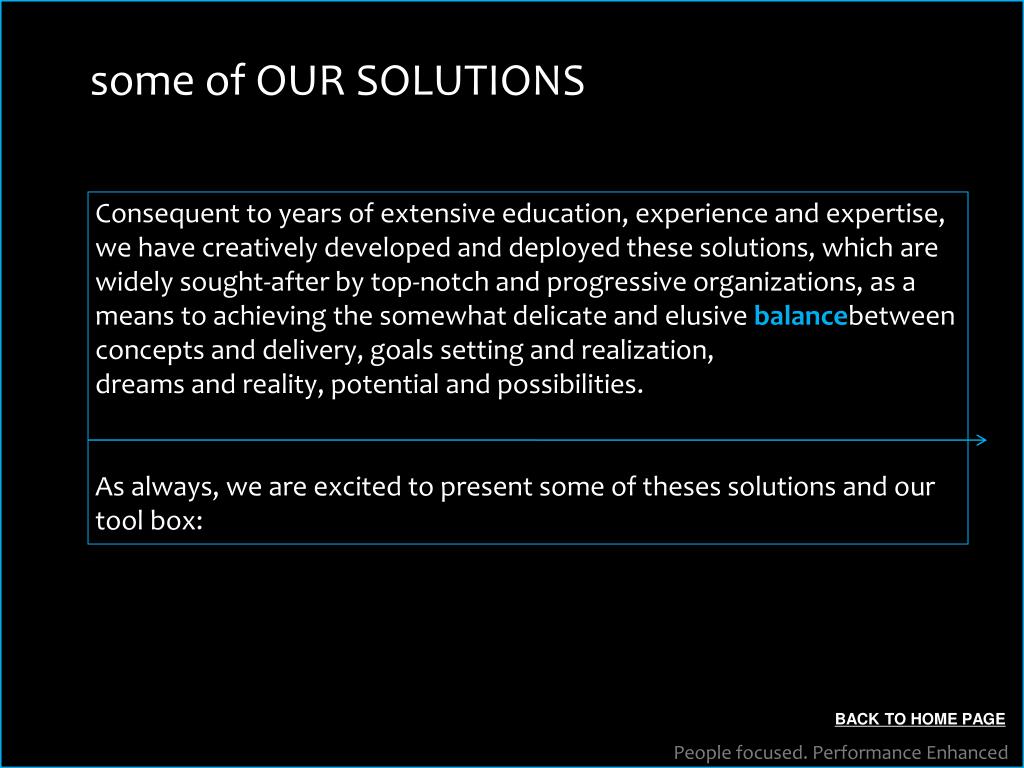 some of OUR SOLUTIONS

Consequent to years of extensive education, experience and expertise, we have creatively developed and deployed these solutions, which are widely sought-after by top-notch and progressive organizations, as a means to achieving the somewhat delicate and elusive balancebetween concepts and delivery, goals setting and realization,
dreams and reality, potential and possibilities.

As always, we are excited to present some of theses solutions and our tool box:

BACK TO HOME PAGE

People focused. Performance Enhanced